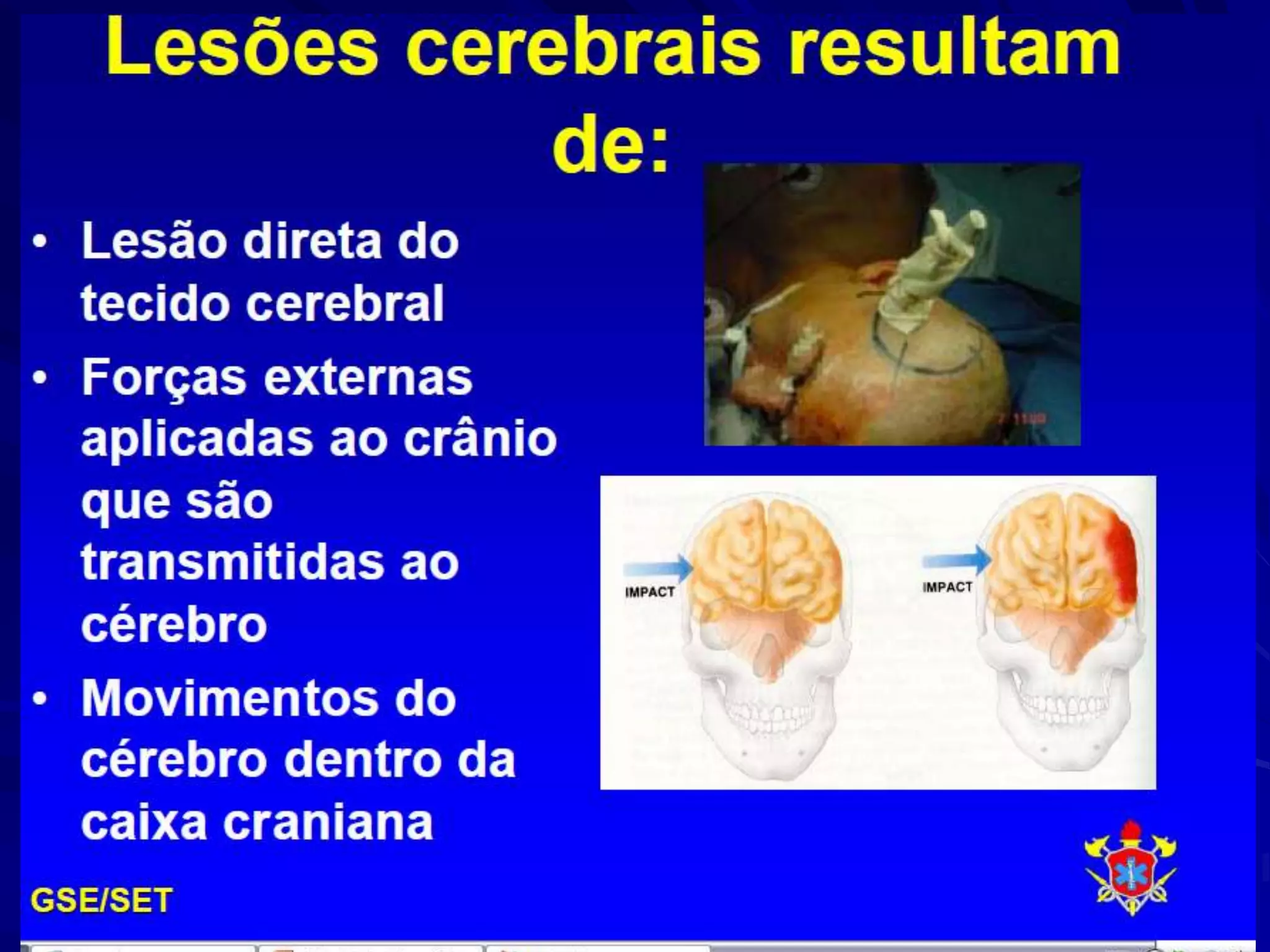 Lesões cerebrais resultam de:

• Lesão direta do tecido cerebral
• Forças externas aplicadas ao crânio que são transmitidas ao cérebro
• Movimentos do cérebro dentro da caixa craniana

IMPACT

IMPACT

GSE/SET